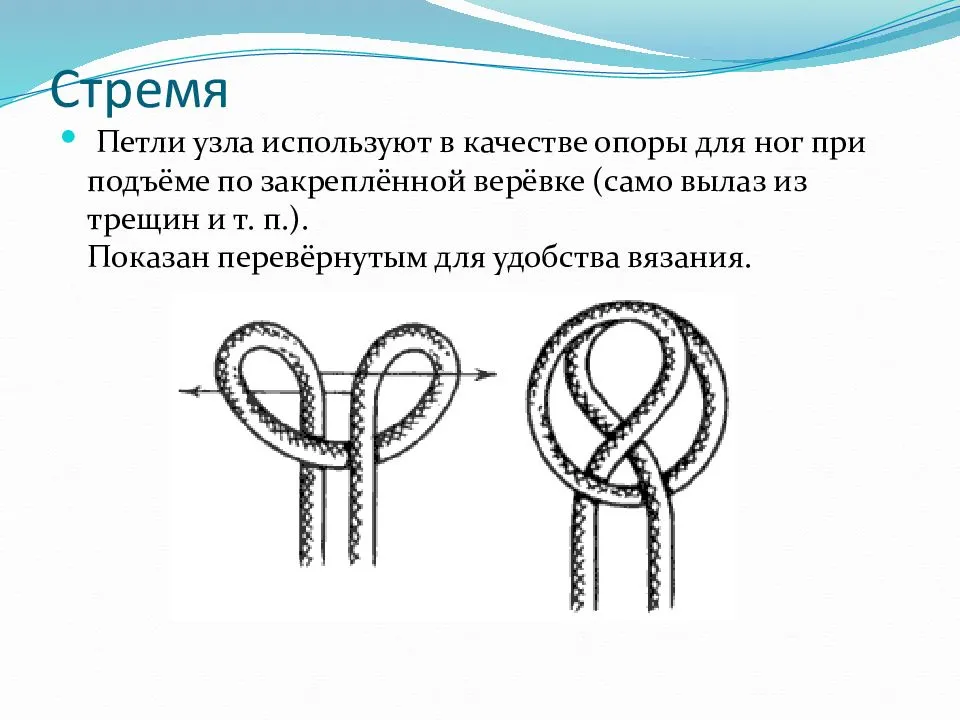 Стремя

Петли узла используют в качестве опоры для ног при подъёме по закреплённой верёвке (само вылаз из трещин и т. п.).
Показан перевёрнутым для удобства вязания.